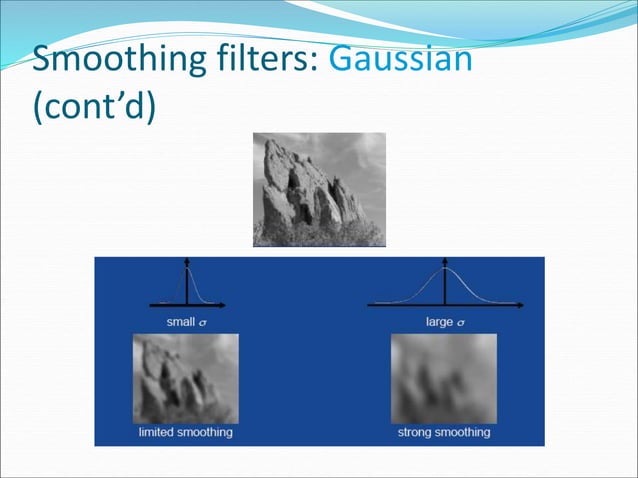 Smoothing filters: Gaussian (cont'd)

small $\sigma$

large $\sigma$

limited smoothing

strong smoothing